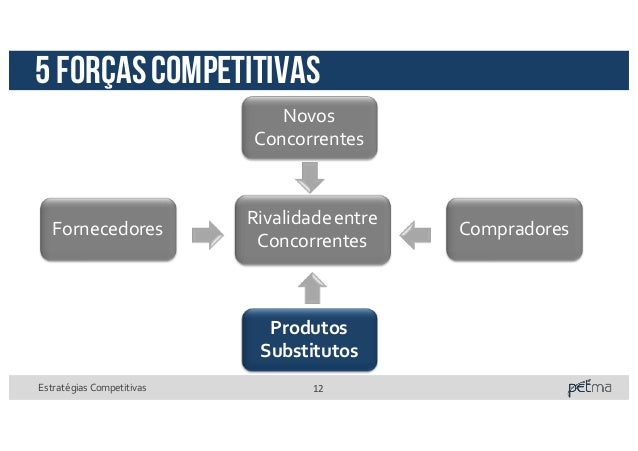 5 FORÇAS COMPETITIVAS

Novos Concorrentes

Fornecedores

Rivalidade entre Concorrentes

Compradores

Produtos Substitutos

Estratégias Competitivas

12

petma